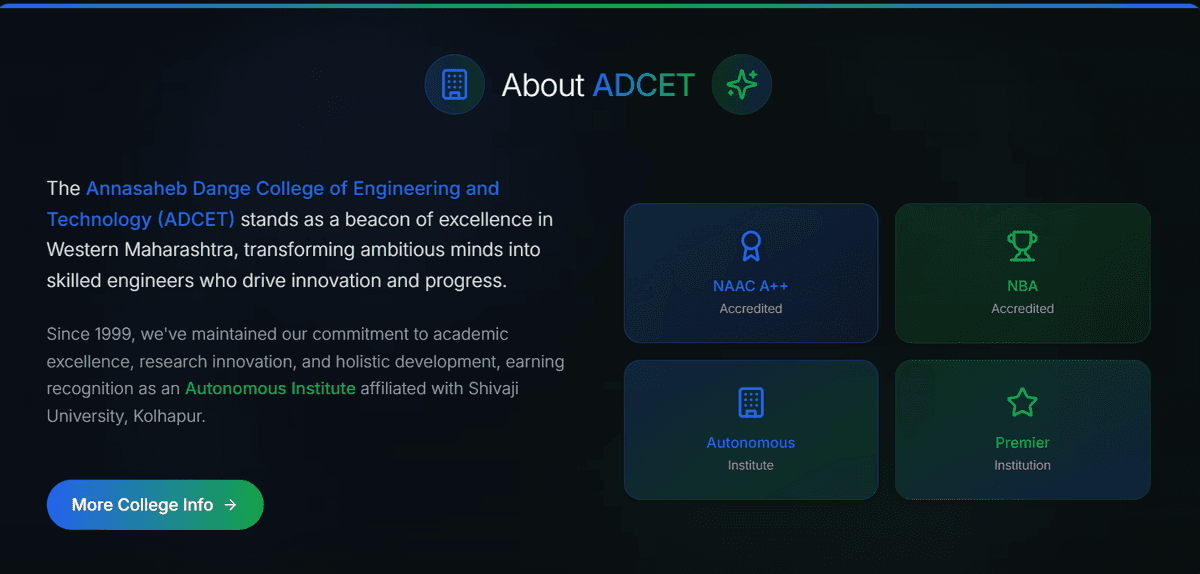 About ADCET

The Annasaheb Dange College of Engineering and Technology (ADCET) stands as a beacon of excellence in Western Maharashtra, transforming ambitious minds into skilled engineers who drive innovation and progress.

Since 1999, we've maintained our commitment to academic excellence, research innovation, and holistic development, earning recognition as an Autonomous Institute affiliated with Shivaji University, Kolhapur.

More College Info →

NAAC A++
Accredited

NBA
Accredited

Autonomous
Institute

Premier
Institution